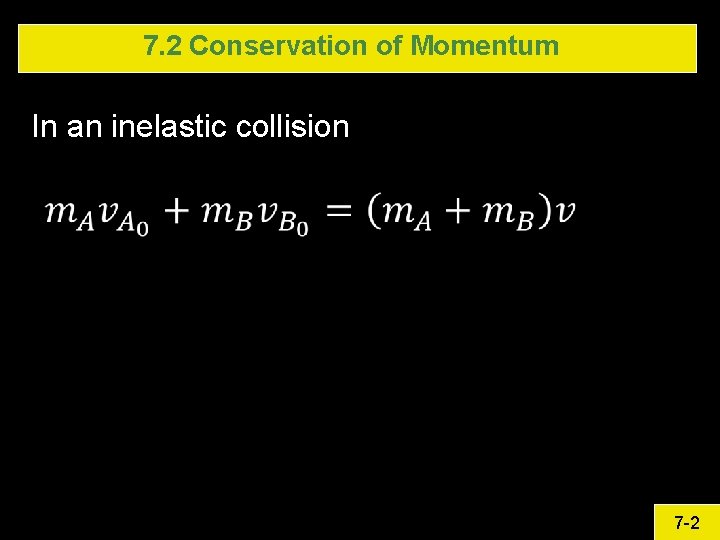 7.2 Conservation of Momentum

In an inelastic collision

$m_A v_{A_0} + m_B v_{B_0} = (m_A + m_B)v$

7-2